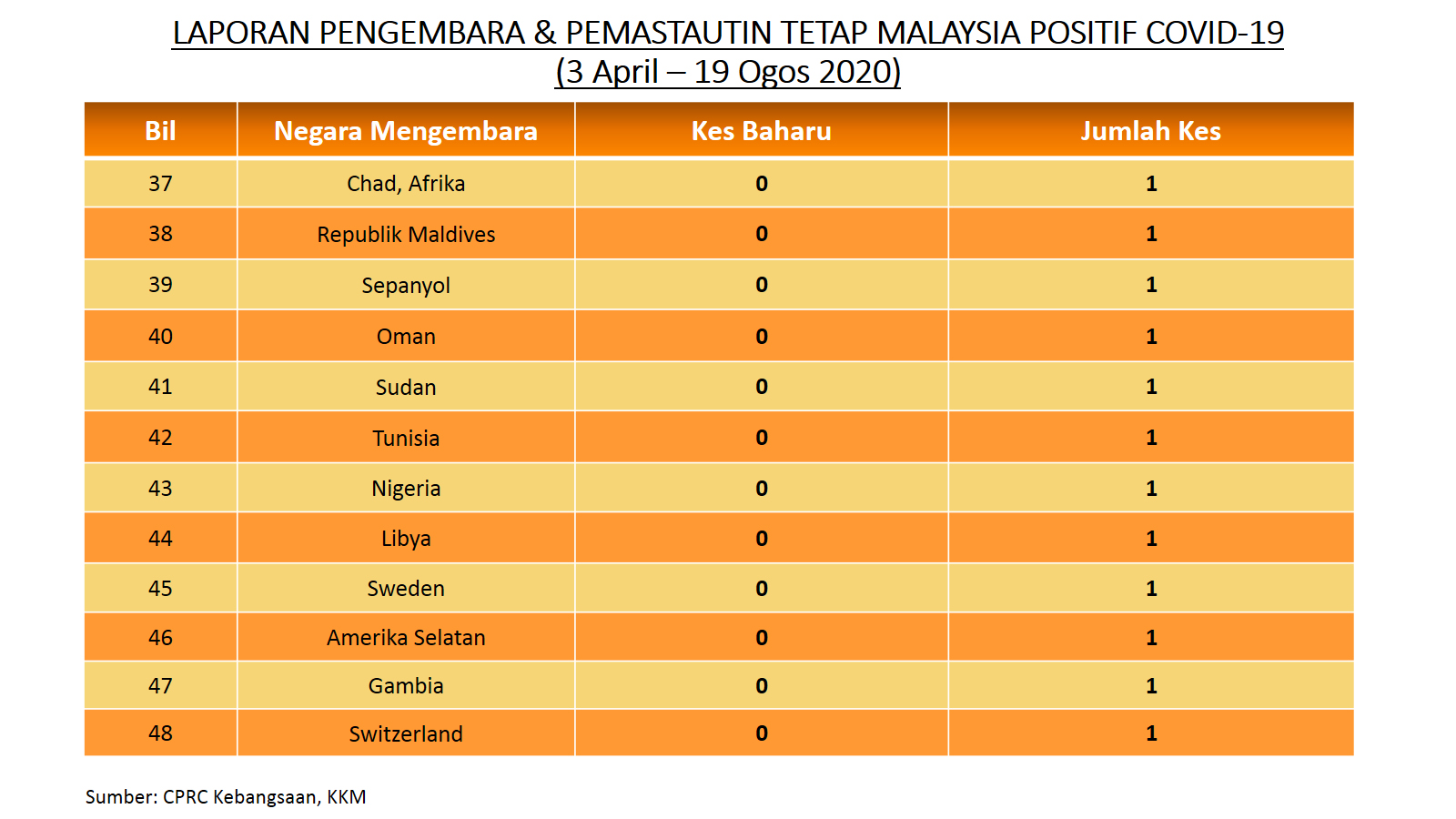 LAPORAN PENGEMBARA & PEMASTAUTIN TETAP MALAYSIA POSITIF COVID-19
(3 April – 19 Ogos 2020)

| Bil | Negara Mengembara | Kes Baharu | Jumlah Kes |
|---|---|---|---|
| 37 | Chad, Afrika | 0 | 1 |
| 38 | Republik Maldives | 0 | 1 |
| 39 | Sepanyol | 0 | 1 |
| 40 | Oman | 0 | 1 |
| 41 | Sudan | 0 | 1 |
| 42 | Tunisia | 0 | 1 |
| 43 | Nigeria | 0 | 1 |
| 44 | Libya | 0 | 1 |
| 45 | Sweden | 0 | 1 |
| 46 | Amerika Selatan | 0 | 1 |
| 47 | Gambia | 0 | 1 |
| 48 | Switzerland | 0 | 1 |

Sumber: CPRC Kebangsaan, KKM